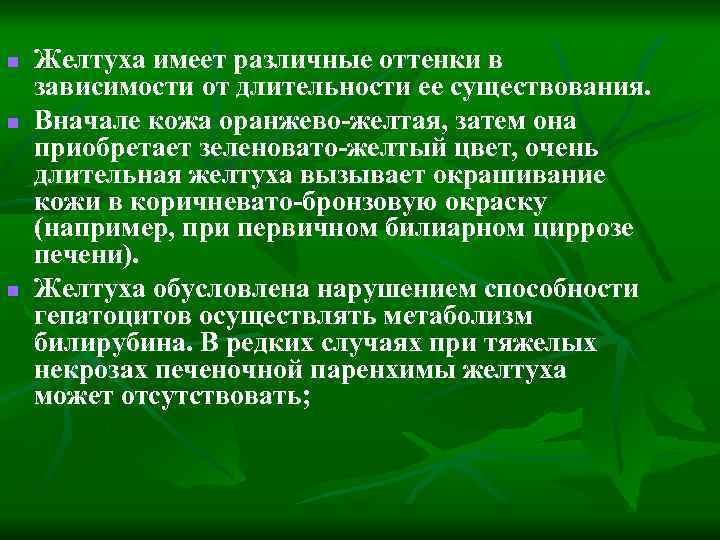 - Желтуха имеет различные оттенки в зависимости от длительности ее существования.
- Вначале кожа оранжево-желтая, затем она приобретает зеленовато-желтый цвет, очень длительная желтуха вызывает окрашивание кожи в коричневато-бронзовую окраску (например, при первичном билиарном циррозе печени).
- Желтуха обусловлена нарушением способности гепатоцитов осуществлять метаболизм билирубина. В редких случаях при тяжелых некрозах печеночной паренхимы желтуха может отсутствовать;